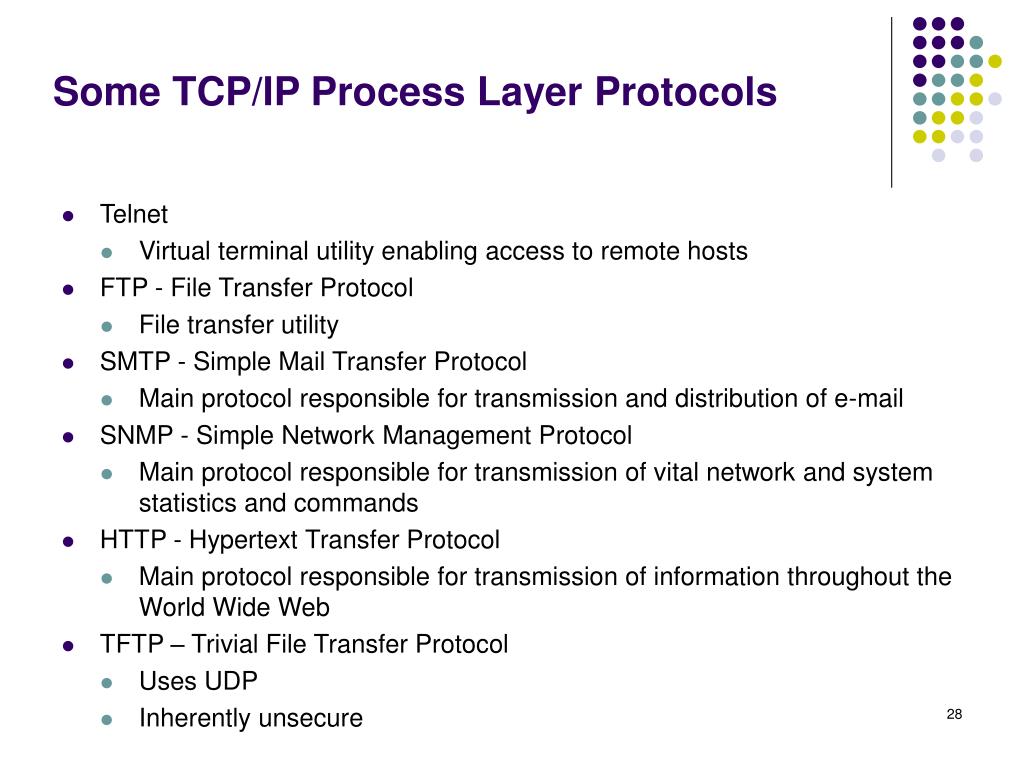 Some TCP/IP Process Layer Protocols

- Telnet
  - Virtual terminal utility enabling access to remote hosts
- FTP - File Transfer Protocol
  - File transfer utility
- SMTP - Simple Mail Transfer Protocol
  - Main protocol responsible for transmission and distribution of e-mail
- SNMP - Simple Network Management Protocol
  - Main protocol responsible for transmission of vital network and system statistics and commands
- HTTP - Hypertext Transfer Protocol
  - Main protocol responsible for transmission of information throughout the World Wide Web
- TFTP – Trivial File Transfer Protocol
  - Uses UDP
  - Inherently unsecure

28